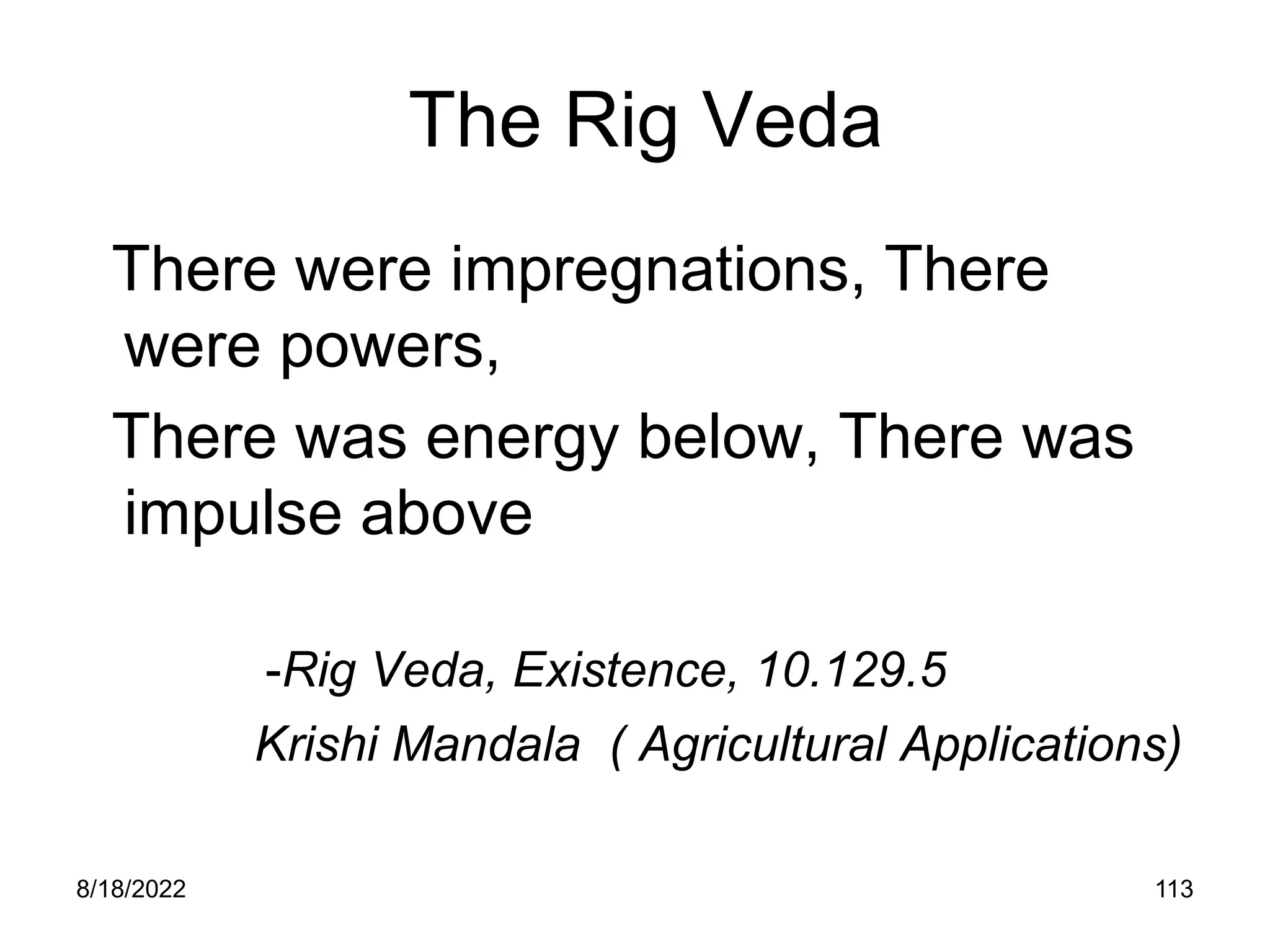 The Rig Veda

There were impregnations, There were powers,

There was energy below, There was impulse above

-Rig Veda, Existence, 10.129.5

Krishi Mandala ( Agricultural Applications)

8/18/2022

113